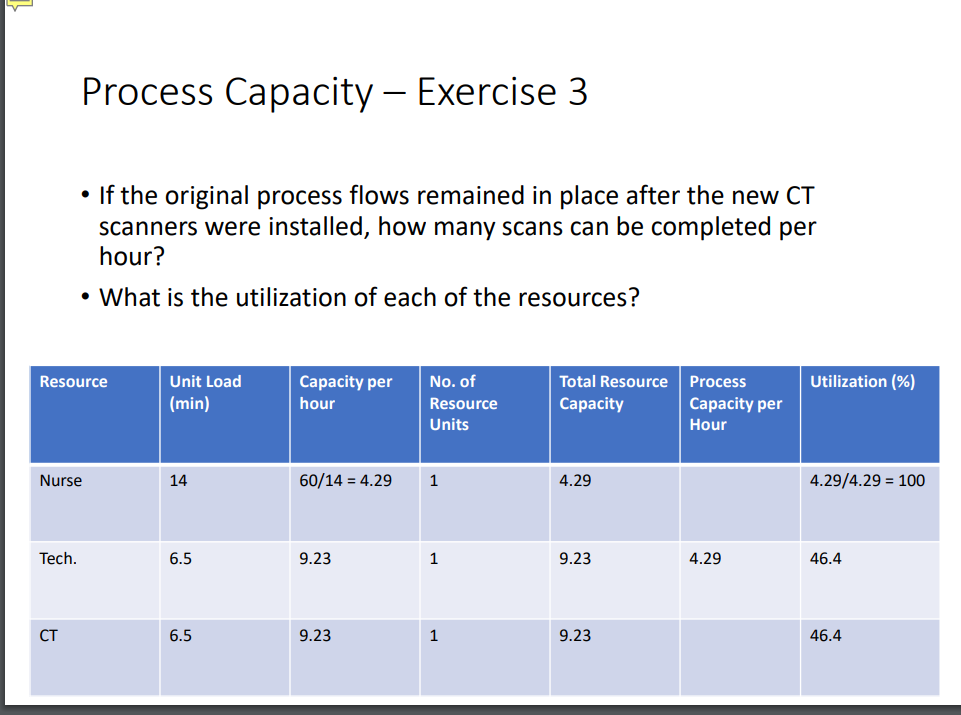 Process Capacity – Exercise 3

• If the original process flows remained in place after the new CT scanners were installed, how many scans can be completed per hour?

• What is the utilization of each of the resources?

| Resource | Unit Load (min) | Capacity per hour | No. of Resource Units | Total Resource Capacity | Process Capacity per Hour | Utilization (%) |
|---|---|---|---|---|---|---|
| Nurse | 14 | 60/14 = 4.29 | 1 | 4.29 | | 4.29/4.29 = 100 |
| Tech. | 6.5 | 9.23 | 1 | 9.23 | 4.29 | 46.4 |
| CT | 6.5 | 9.23 | 1 | 9.23 | | 46.4 |